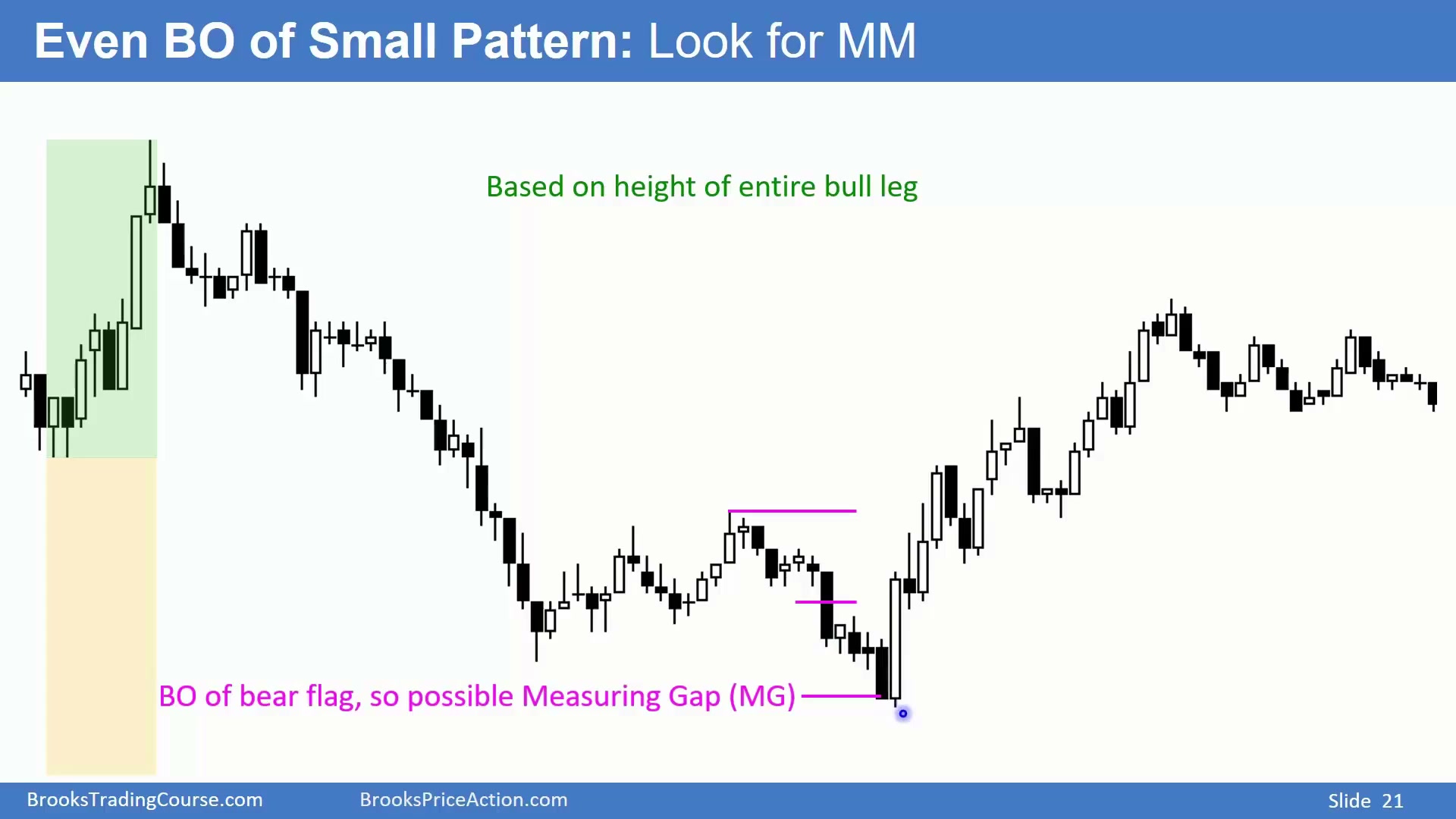 Even BO of Small Pattern: Look for MM

Based on height of entire bull leg

BO of bear flag, so possible Measuring Gap (MG)

BrooksTradingCourse.com BrooksPriceAction.com Slide 21